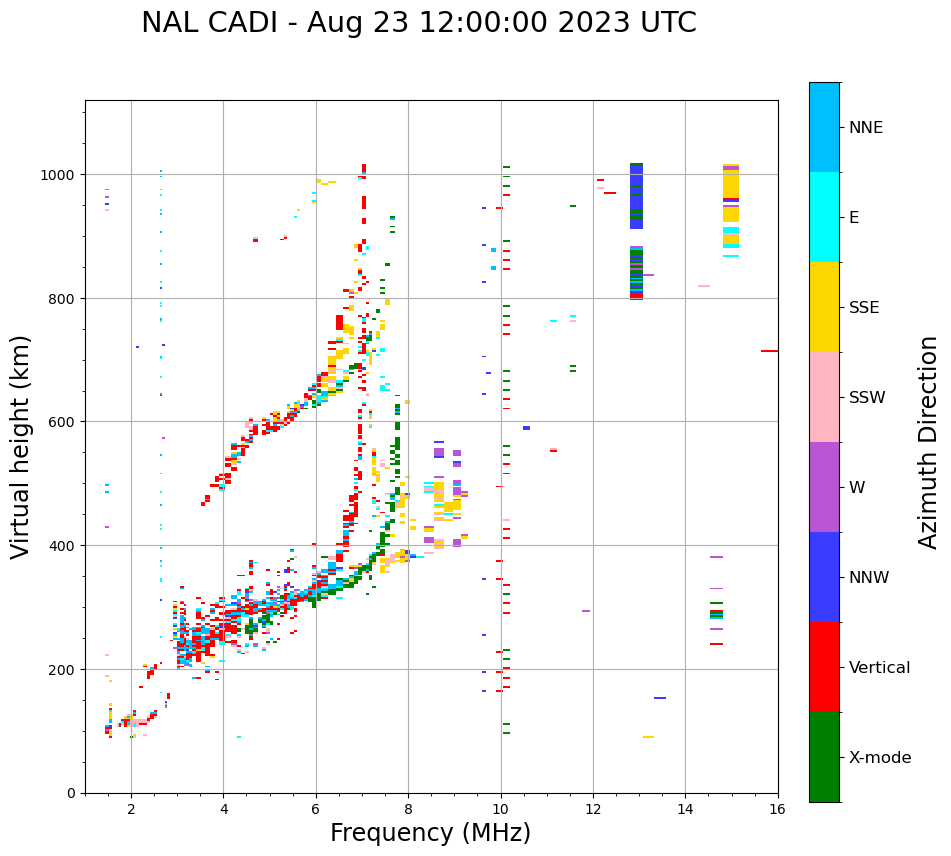 NAL CADI - Aug 23 12:00:00 2023 UTC

Virtual height (km)

1000
800
600
400
200
0

2
4
6
8
10
12
14
16

Frequency (MHz)

NNE
E
SSE
SSW
W
NNW
Vertical
X-mode

Azimuth Direction